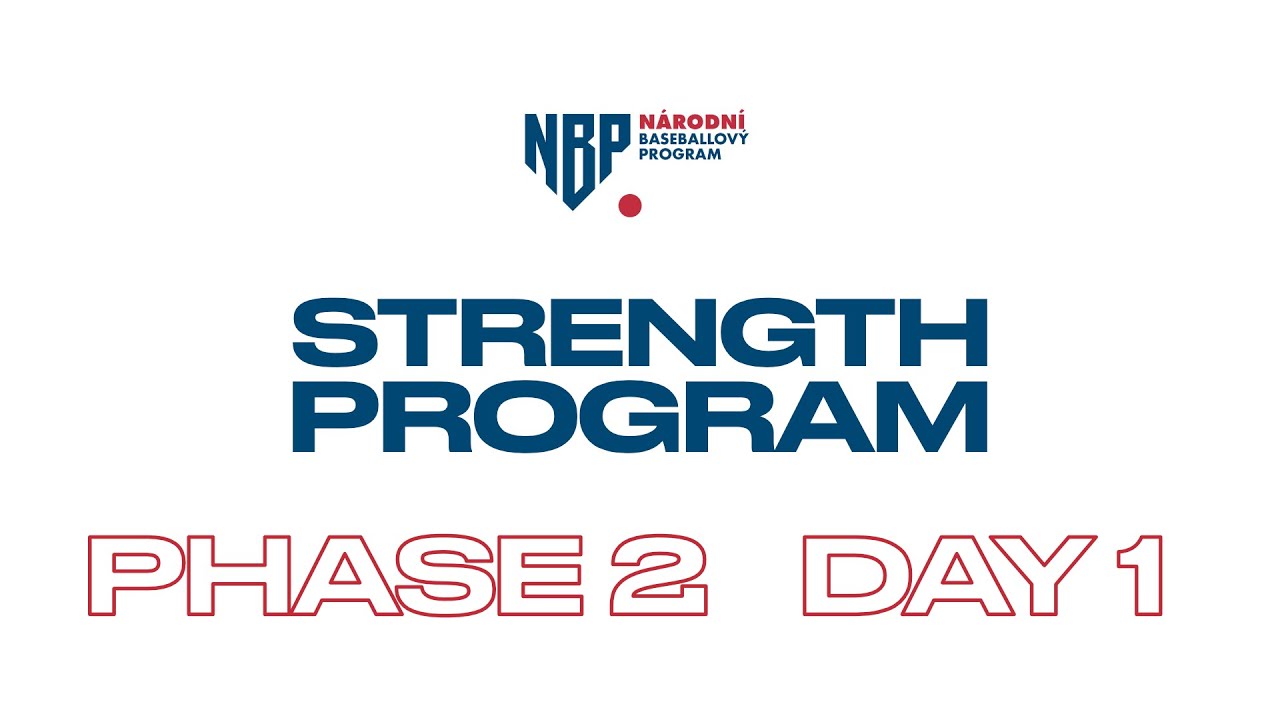 NBP NÁRODNÍ BASEBALLOVÝ PROGRAM

STRENGTH PROGRAM

PHASE 2 DAY 1